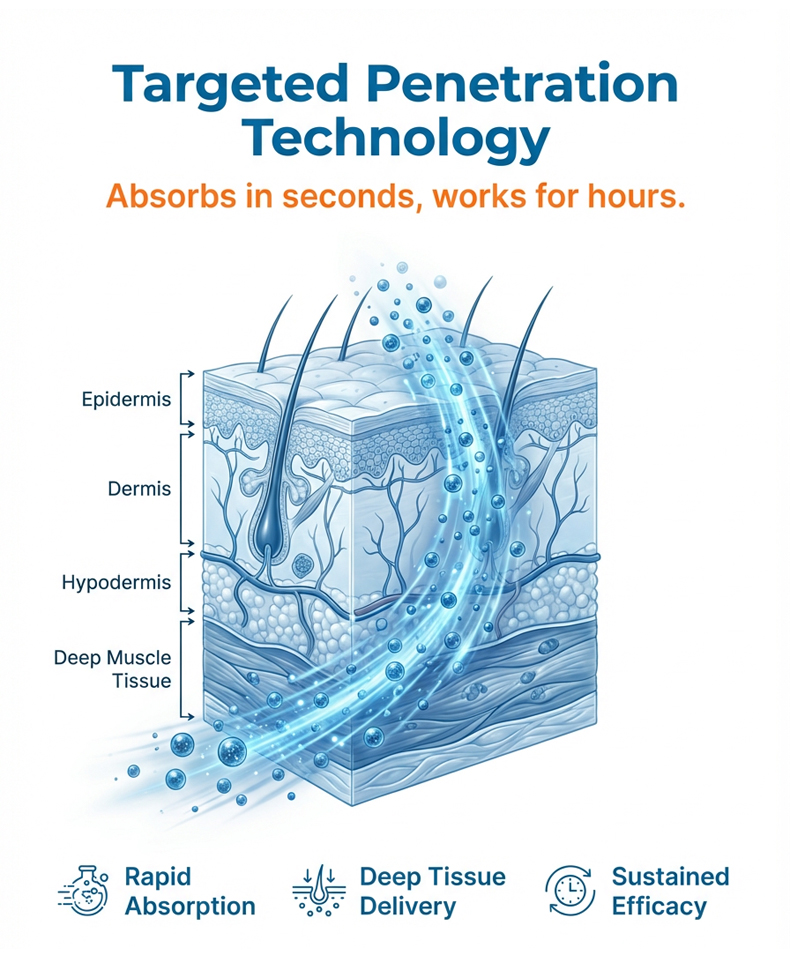 Targeted Penetration Technology

Absorbs in seconds, works for hours.

Epidermis

Dermis

Hypodermis

Deep Muscle Tissue

Rapid Absorption

Deep Tissue Delivery

Sustained Efficacy